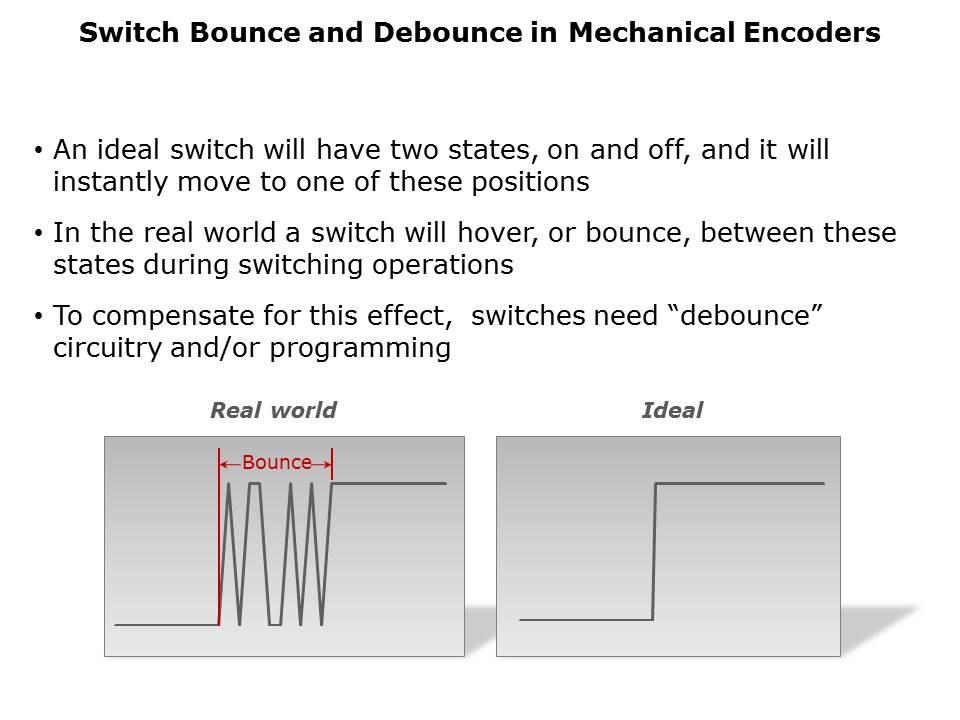 Switch Bounce and Debounce in Mechanical Encoders

• An ideal switch will have two states, on and off, and it will instantly move to one of these positions

• In the real world a switch will hover, or bounce, between these states during switching operations

• To compensate for this effect, switches need “debounce” circuitry and/or programming

Real world

Bounce

Ideal